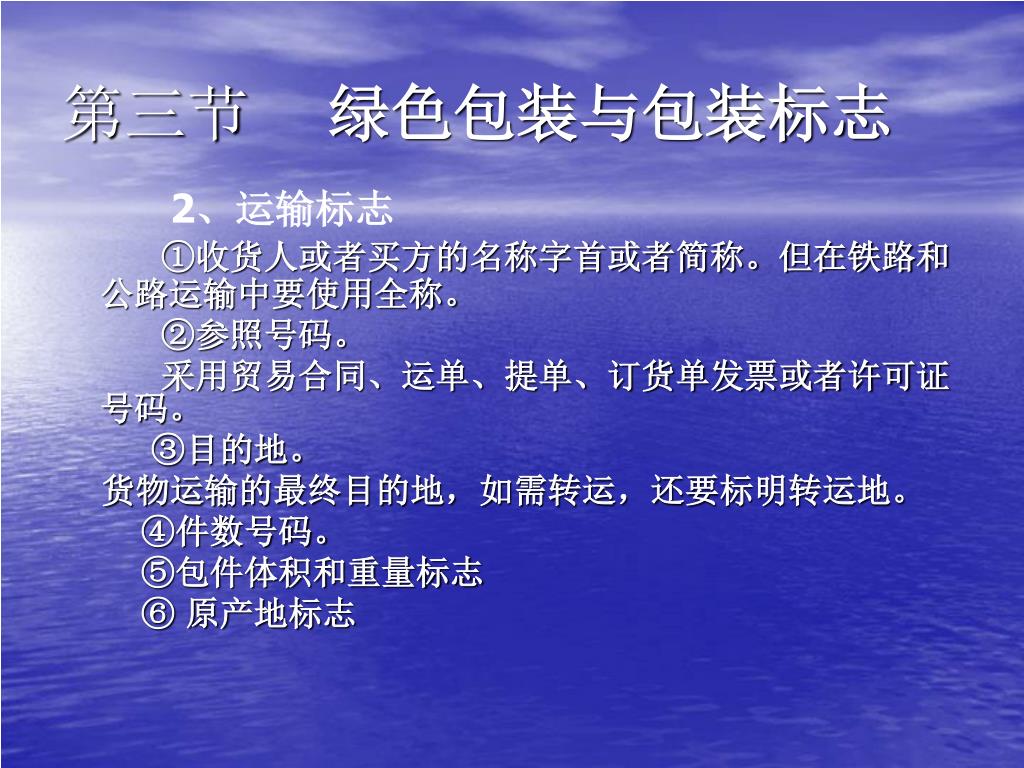 第三节　绿色包装与包装标志

2、运输标志

①收货人或者买方的名称字首或者简称。但在铁路和公路运输中要使用全称。

②参照号码。

采用贸易合同、运单、提单、订货单发票或者许可证号码。

③目的地。

货物运输的最终目的地，如需转运，还要标明转运地。

④件数号码。

⑤包件体积和重量标志

⑥ 原产地标志